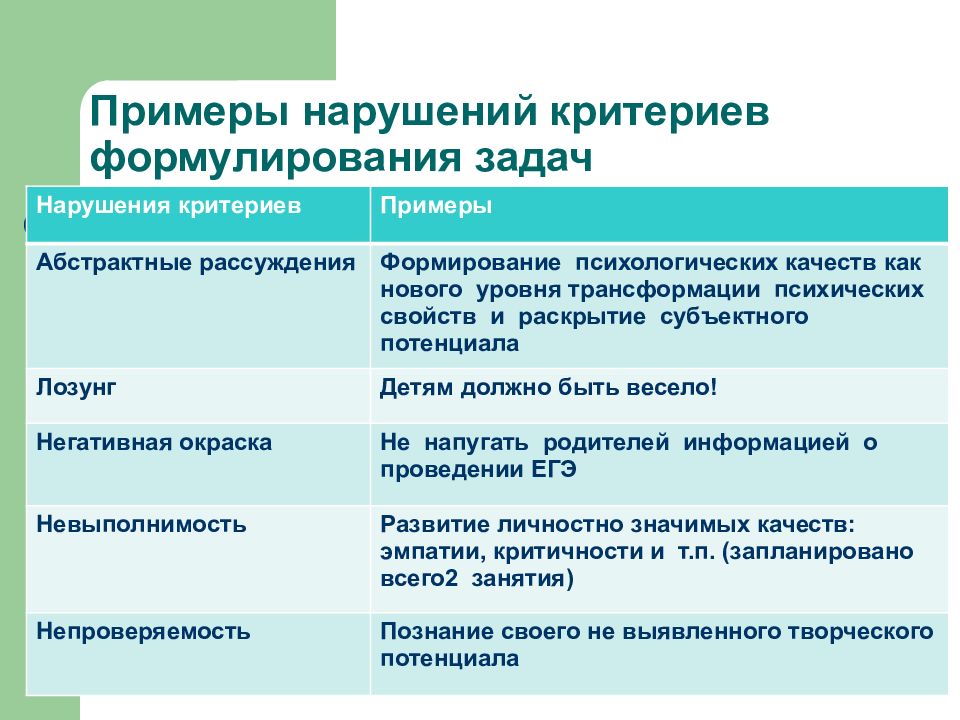 Примеры нарушений критериев формулирования задач

| Нарушения критериев | Примеры |
|---|---|
| Абстрактные рассуждения | Формирование психологических качеств как нового уровня трансформации психических свойств и раскрытие субъектного потенциала |
| Лозунг | Детям должно быть весело! |
| Негативная окраска | Не напугать родителей информацией о проведении ЕГЭ |
| Невыполнимость | Развитие личностно значимых качеств: эмпатии, критичности и т.п. (запланировано всего2 занятия) |
| Непроверяемость | Познание своего не выявленного творческого потенциала |